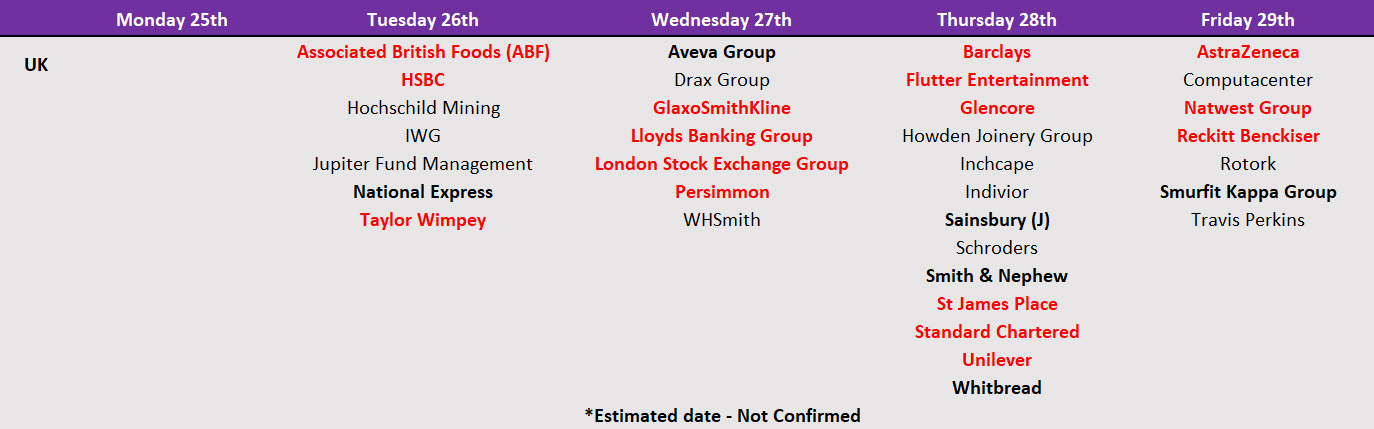 | | Monday 25th | Tuesday 26th | Wednesday 27th | Thursday 28th | Friday 29th |
|---|---|---|---|---|---|
| UK | | Associated British Foods (ABF) | Aveva Group | Barclays | AstraZeneca |
| | | HSBC | Drax Group | Flutter Entertainment | Computacenter |
| | | Hochschild Mining | GlaxoSmithKline | Glencore | Natwest Group |
| | | IWG | Lloyds Banking Group | Howden Joinery Group | Reckitt Benckiser |
| | | Jupiter Fund Management | London Stock Exchange Group | Inchcape | Rotork |
| | | National Express | Persimmon | Indivior | Smurfit Kappa Group |
| | | Taylor Wimpey | WHSmith | Sainsbury (J) | Travis Perkins |
| | | | | Schroders | |
| | | | | Smith & Nephew | |
| | | | | St James Place | |
| | | | | Standard Chartered | |
| | | | | Unilever | |
| | | | | Whitbread | |

*Estimated date - Not Confirmed